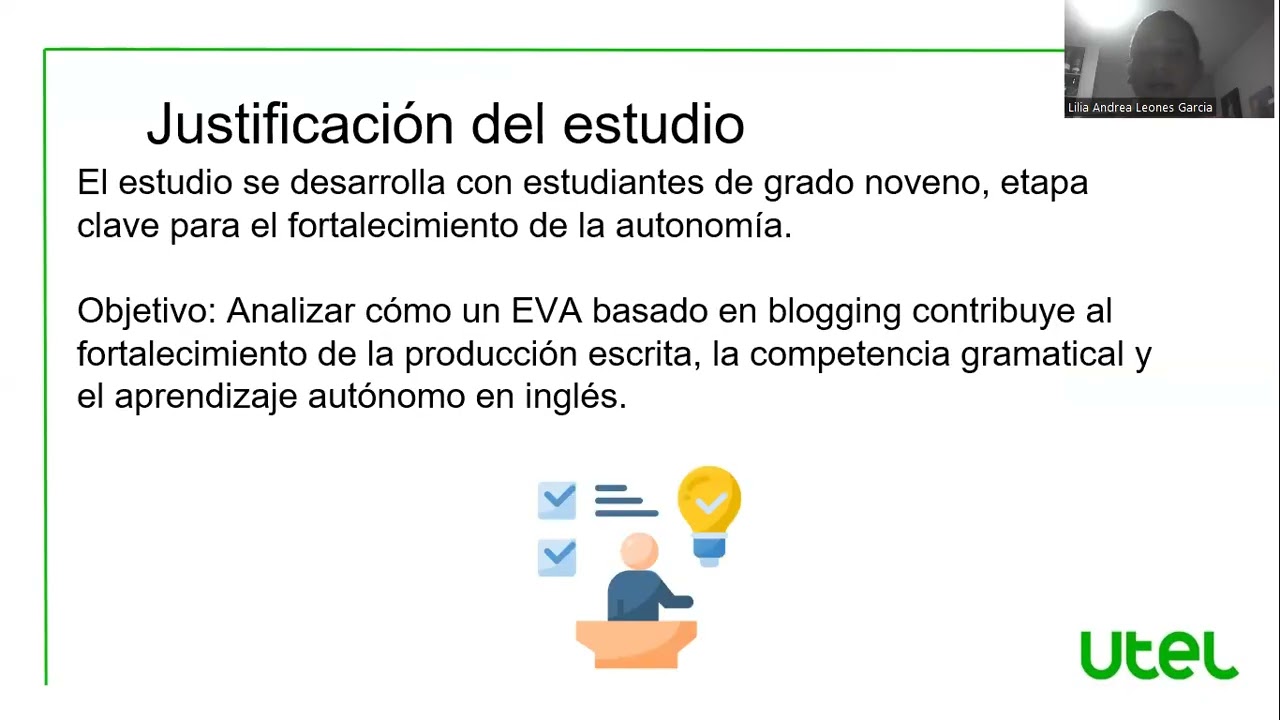 Lilia Andrea Leones Garcia

Justificación del estudio

El estudio se desarrolla con estudiantes de grado noveno, etapa clave para el fortalecimiento de la autonomía.

Objetivo: Analizar cómo un EVA basado en blogging contribuye al fortalecimiento de la producción escrita, la competencia gramatical y el aprendizaje autónomo en inglés.

utel